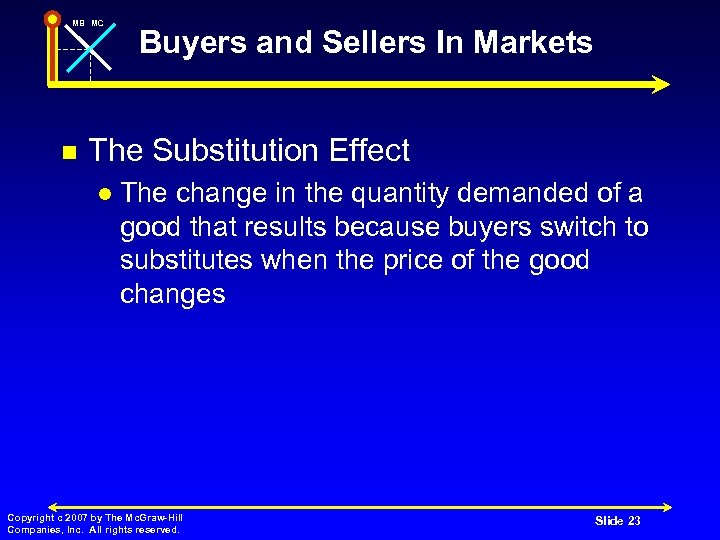 MB MC

Buyers and Sellers In Markets

The Substitution Effect

The change in the quantity demanded of a good that results because buyers switch to substitutes when the price of the good changes

Copyright c 2007 by The McGraw-Hill Companies, Inc. All rights reserved.

Slide 23